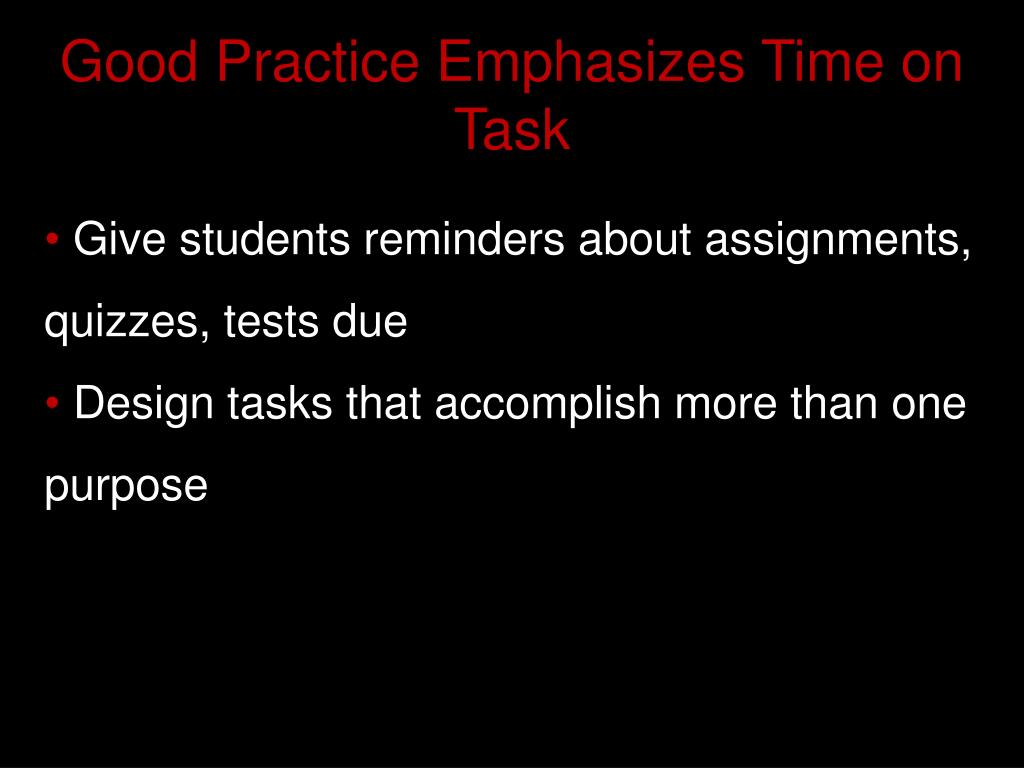 Good Practice Emphasizes Time on Task

• Give students reminders about assignments, quizzes, tests due

• Design tasks that accomplish more than one purpose